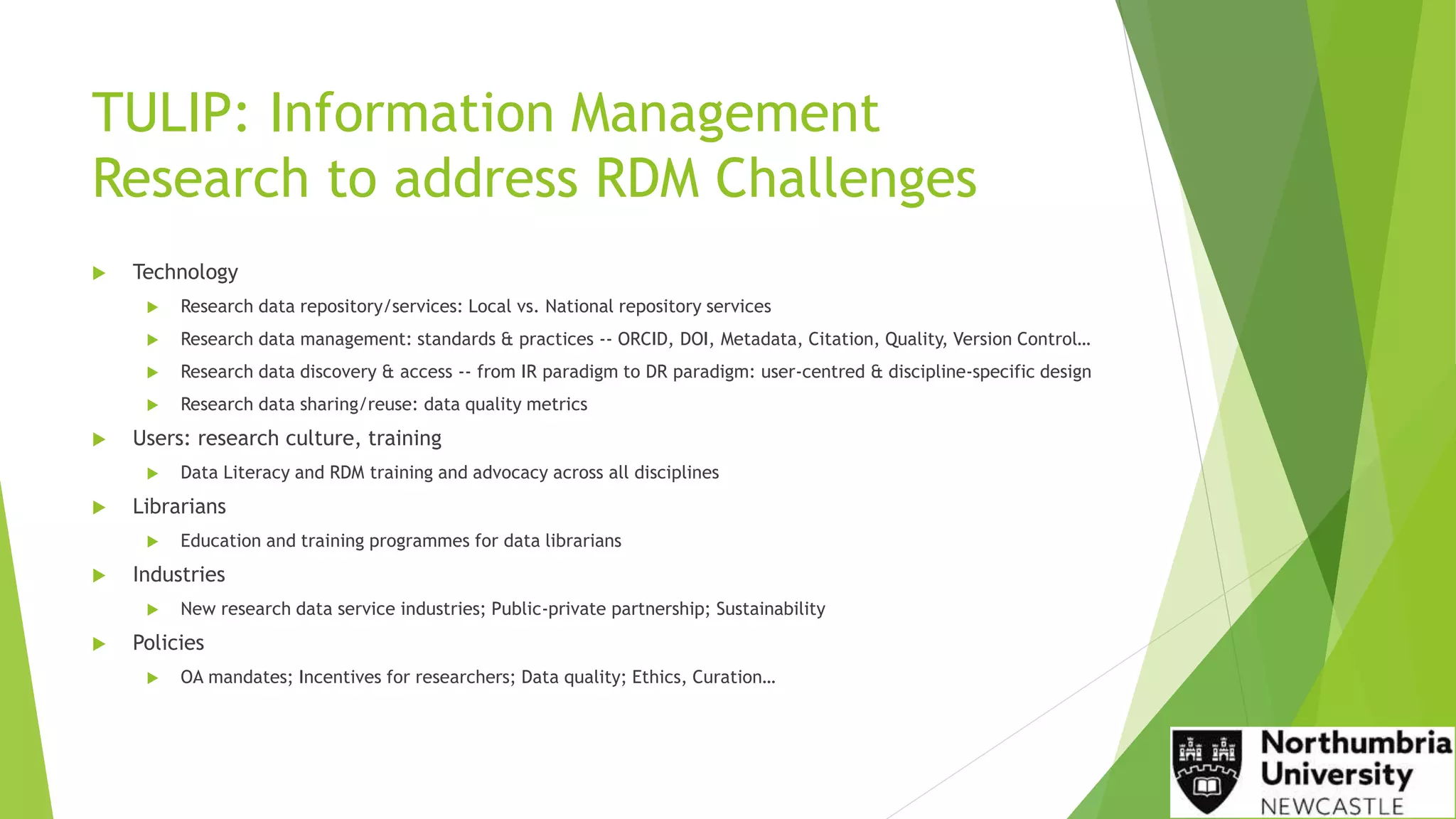 TULIP: Information Management Research to address RDM Challenges

Technology

Research data repository/services: Local vs. National repository services

Research data management: standards & practices -- ORCID, DOI, Metadata, Citation, Quality, Version Control…

Research data discovery & access -- from IR paradigm to DR paradigm: user-centred & discipline-specific design

Research data sharing/reuse: data quality metrics

Users: research culture, training

Data Literacy and RDM training and advocacy across all disciplines

Librarians

Education and training programmes for data librarians

Industries

New research data service industries; Public-private partnership; Sustainability

Policies

OA mandates; Incentives for researchers; Data quality; Ethics, Curation…

Northumbria University NEWCASTLE